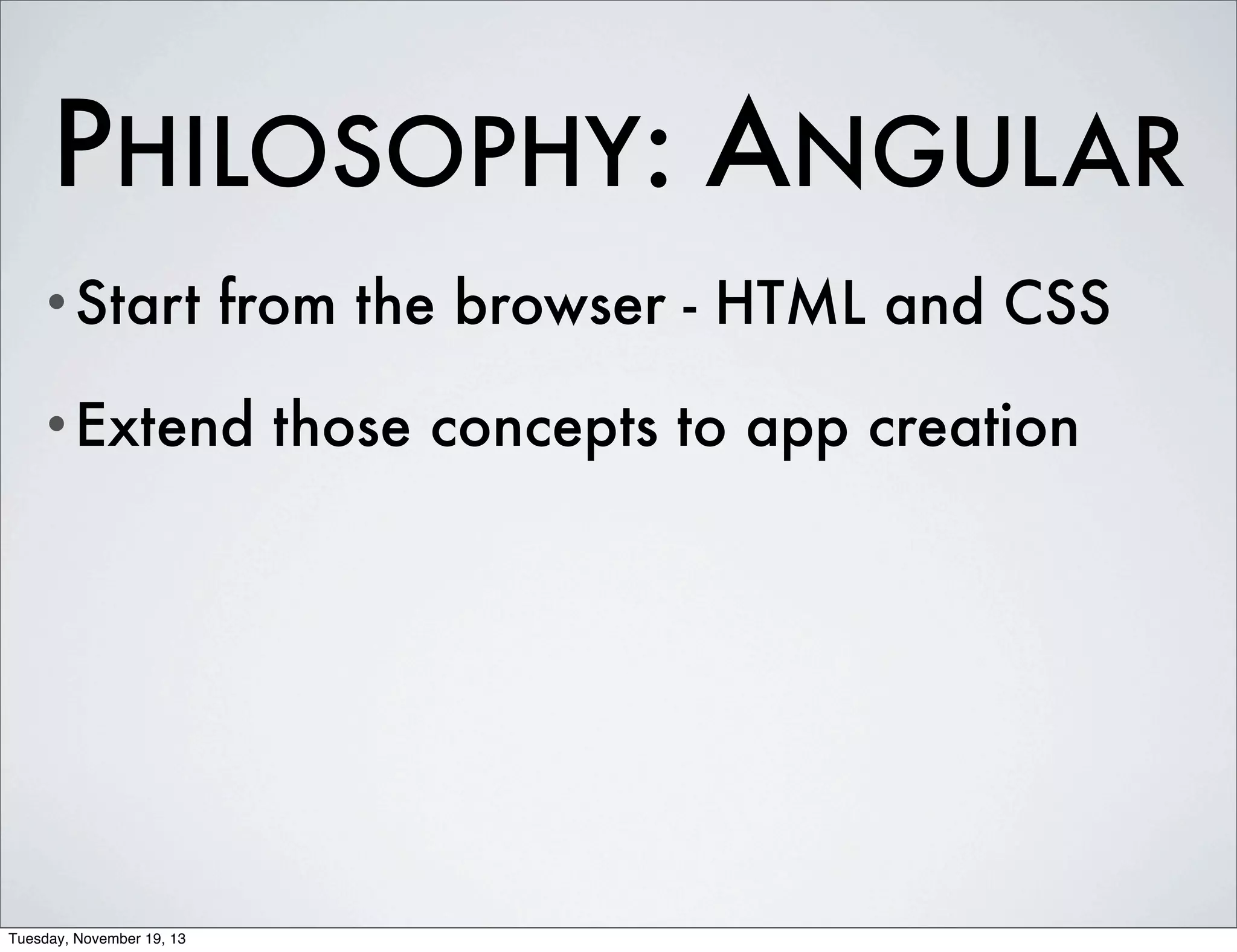 PHILOSOPHY: ANGULAR

• Start from the browser - HTML and CSS

• Extend those concepts to app creation

Tuesday, November 19, 13